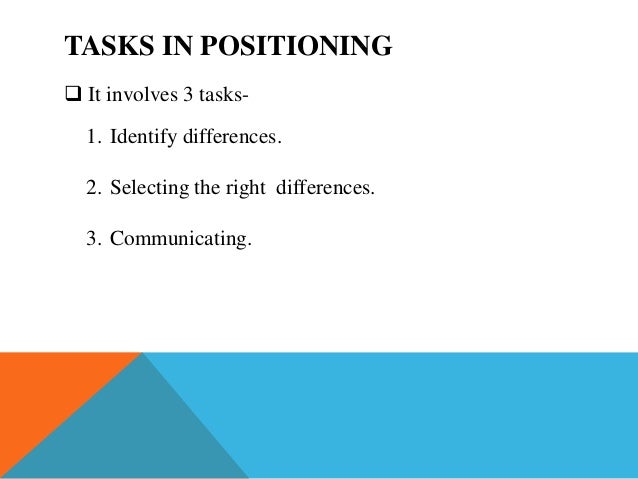 TASKS IN POSITIONING

❑ It involves 3 tasks-

1. Identify differences.

2. Selecting the right differences.

3. Communicating.